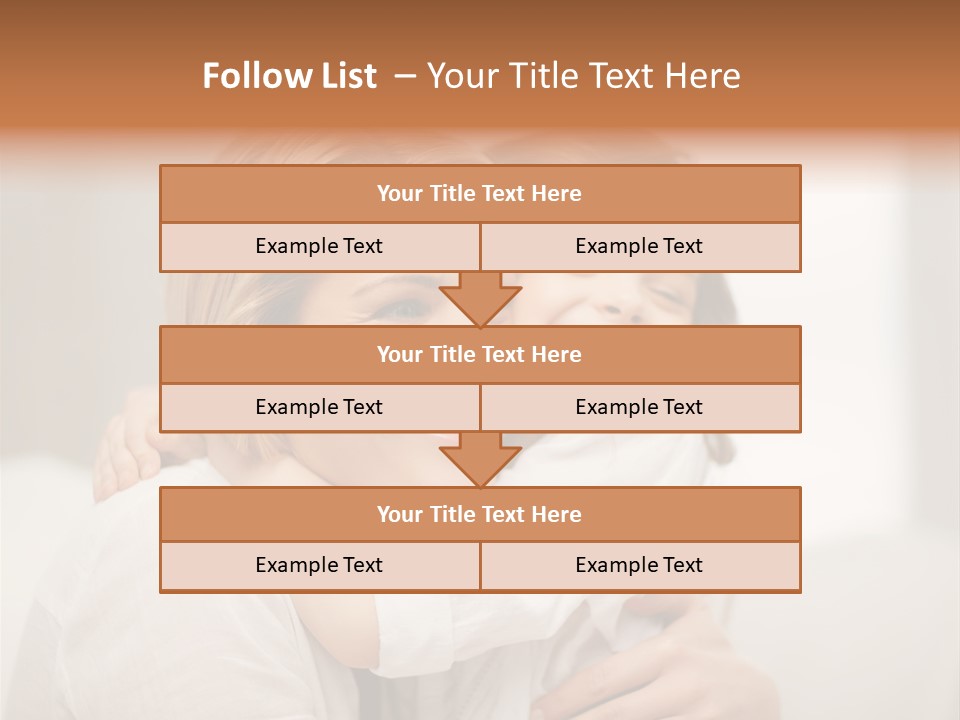 Follow List – Your Title Text Here

Your Title Text Here

Example Text

Example Text

Your Title Text Here

Example Text

Example Text

Your Title Text Here

Example Text

Example Text